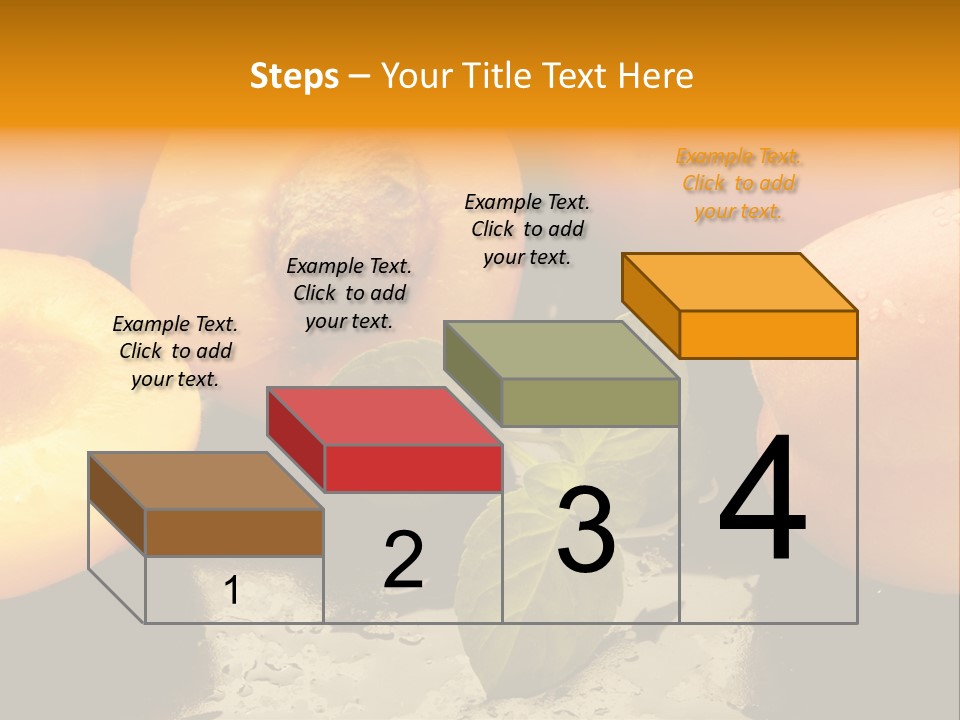 Steps – Your Title Text Here

Example Text. Click to add your text.

Example Text. Click to add your text.

Example Text. Click to add your text.

Example Text. Click to add your text.

1

2

3

4